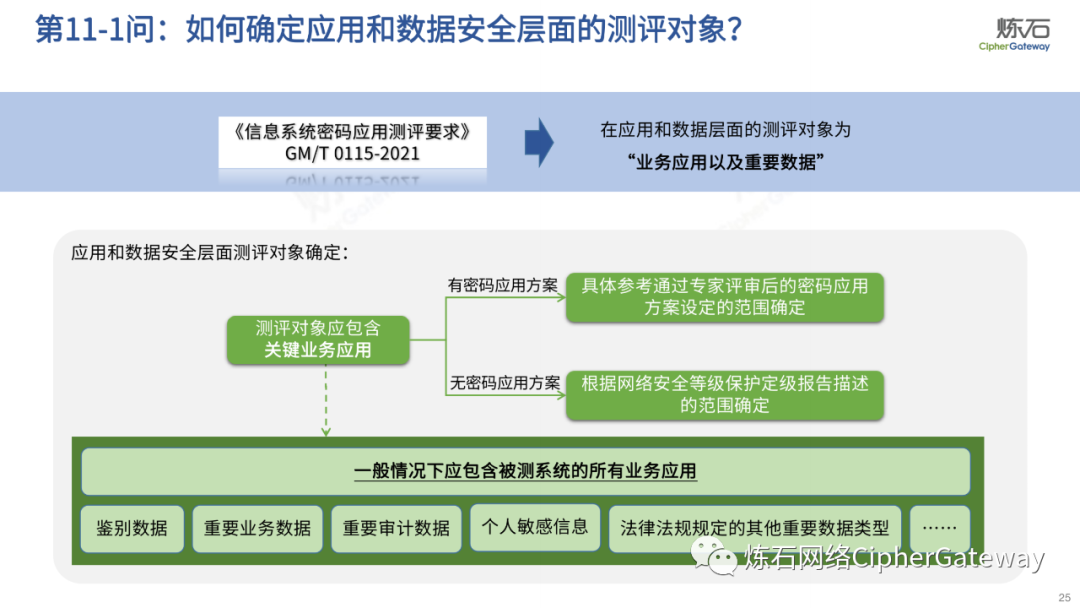 第11-1问：如何确定应用和数据安全层面的测评对象？

炼石
CipherGateway

《信息系统密码应用测评要求》
GM/T 0115-2021

在应用和数据层面的测评对象为
“业务应用以及重要数据”

应用和数据安全层面测评对象确定：

测评对象应包含
关键业务应用

有密码应用方案

具体参考通过专家评审后的密码应用方案设定的范围确定

无密码应用方案

根据网络安全等级保护定级报告描述的范围确定

一般情况下应包含被测系统的所有业务应用

鉴别数据

重要业务数据

重要审计数据

个人敏感信息

法律法规规定的其他重要数据类型

……

炼石网络CipherGateway

25